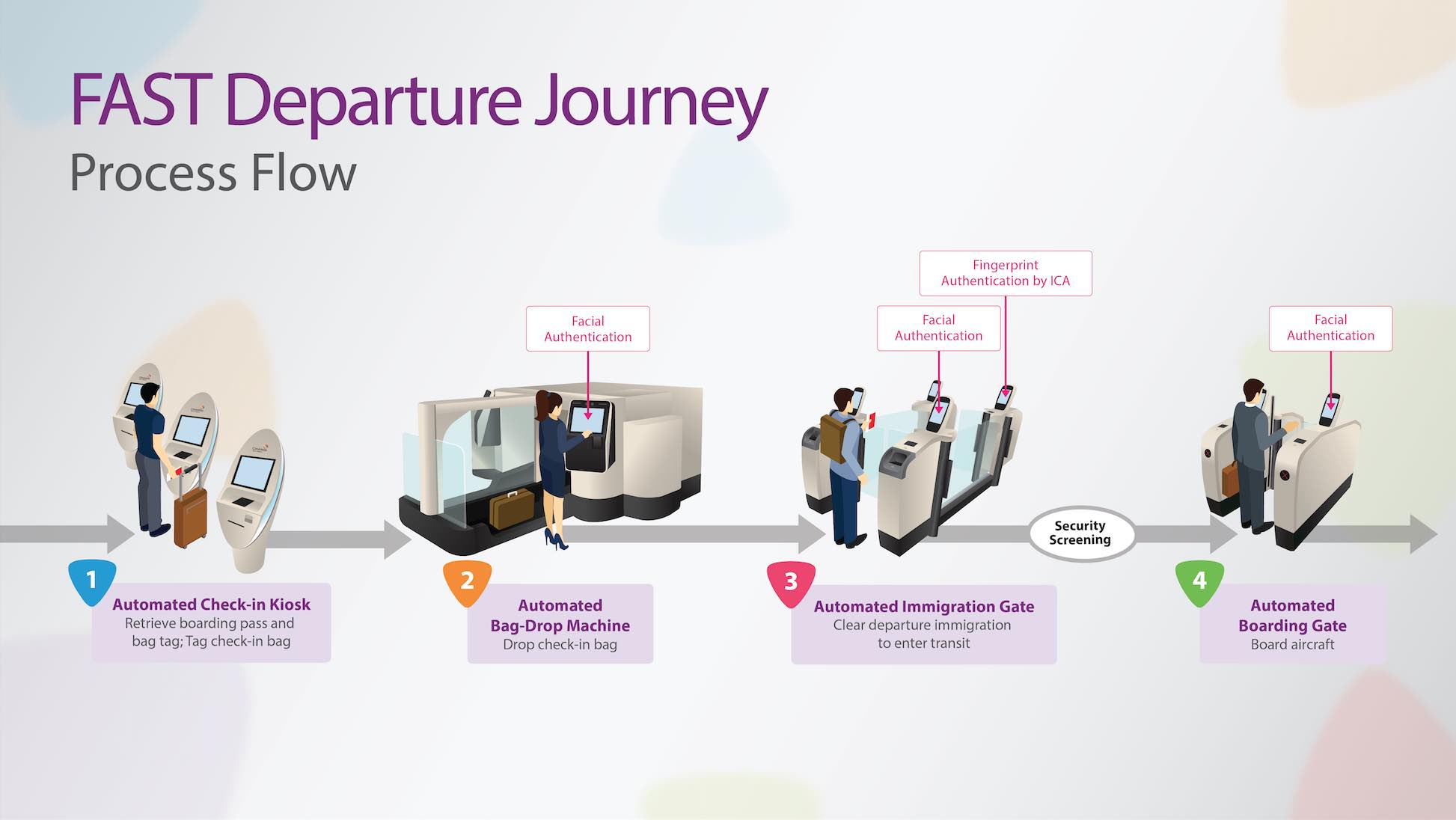 FAST Departure Journey
Process Flow

Facial Authentication

Fingerprint Authentication by ICA

Facial Authentication

Facial Authentication

Security Screening

1
Automated Check-in Kiosk
Retrieve boarding pass and bag tag; Tag check-in bag

2
Automated Bag-Drop Machine
Drop check-in bag

3
Automated Immigration Gate
Clear departure immigration to enter transit

4
Automated Boarding Gate
Board aircraft